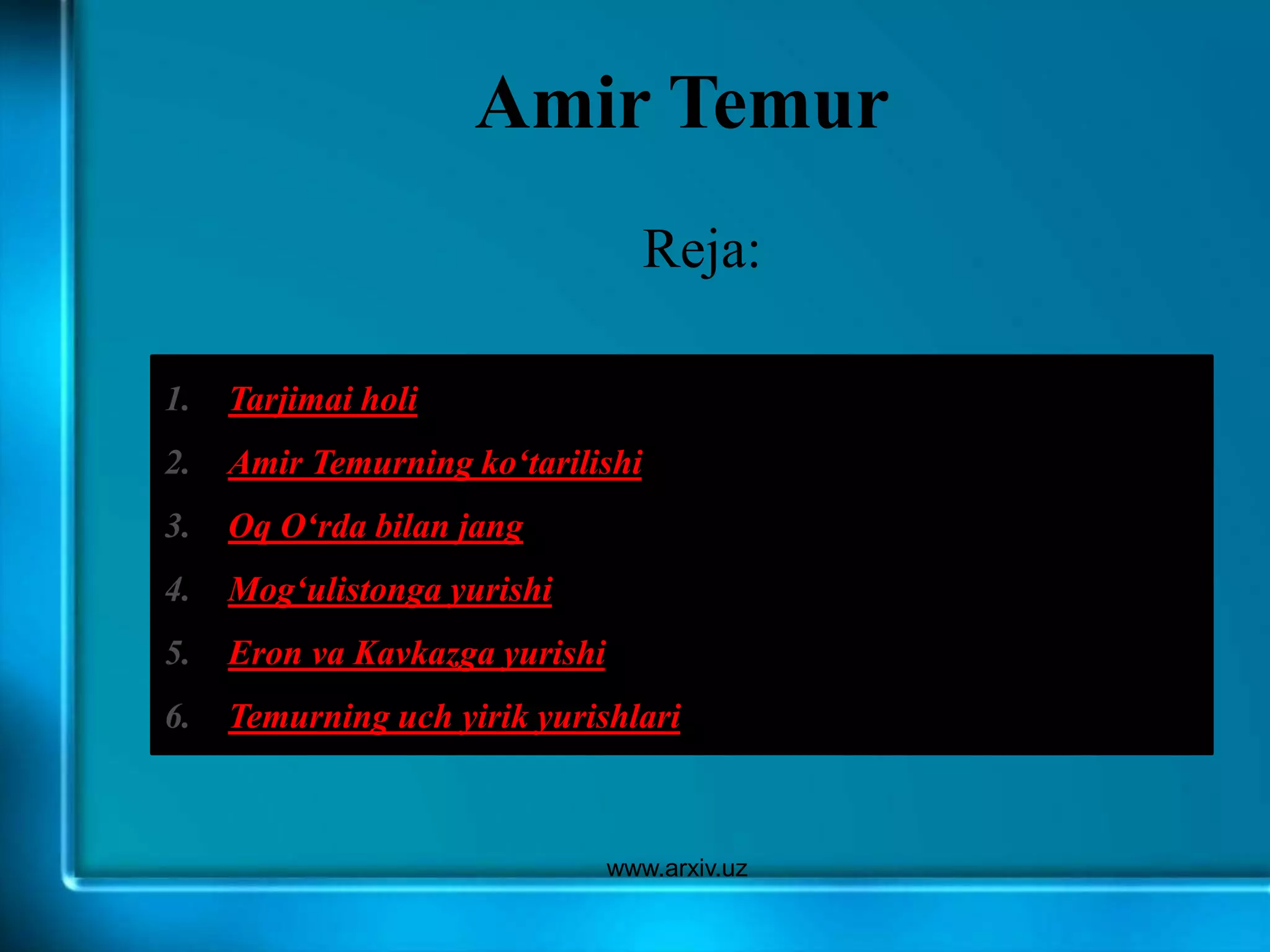 Amir Temur

Reja:

1. Tarjimai holi
2. Amir Temurning ko‘tarilishi
3. Oq O‘rda bilan jang
4. Mog‘ulistonga yurishi
5. Eron va Kavkazga yurishi
6. Temurning uch yirik yurishlari

www.arxiv.uz